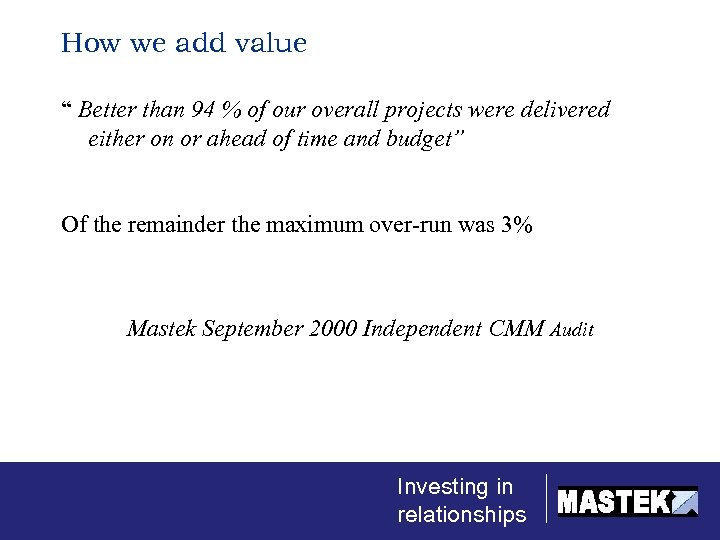 How we add value

“ Better than 94 % of our overall projects were delivered either on or ahead of time and budget”

Of the remainder the maximum over-run was 3%

Mastek September 2000 Independent CMM Audit

Investing in relationships

MASTEK